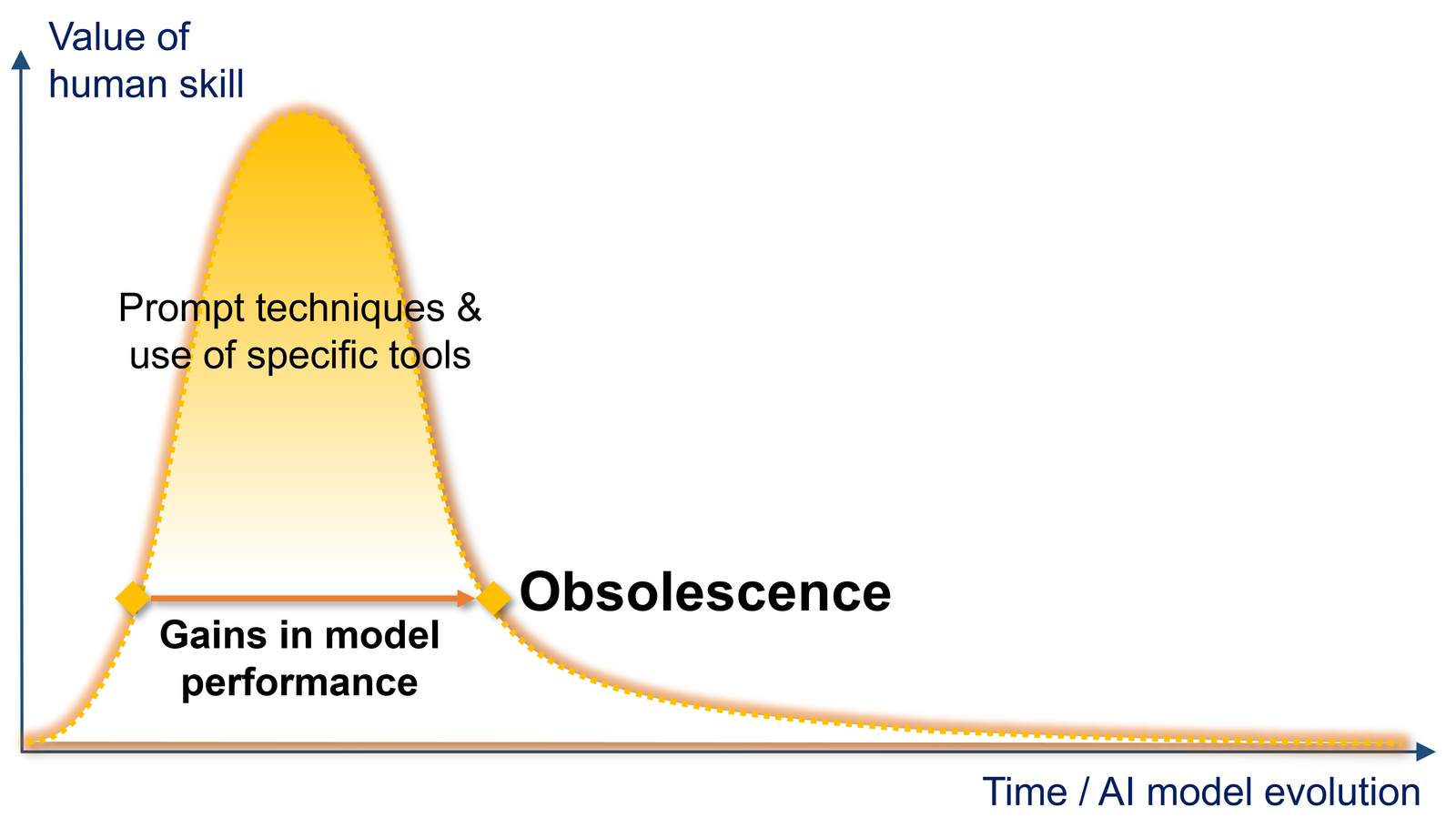 Value of human skill

Prompt techniques & use of specific tools

Obsolescence

Gains in model performance

Time / AI model evolution